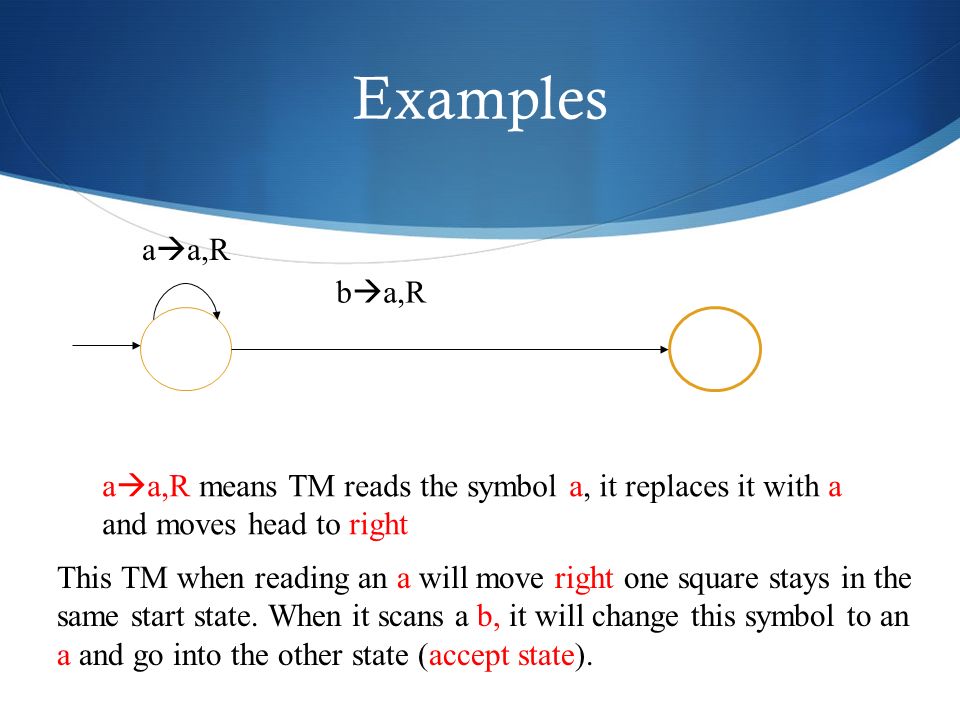 Examples

a→a,R

b→a,R

a→a,R means TM reads the symbol a, it replaces it with a and moves head to right

This TM when reading an a will move right one square stays in the same start state. When it scans a b, it will change this symbol to an a and go into the other state (accept state).